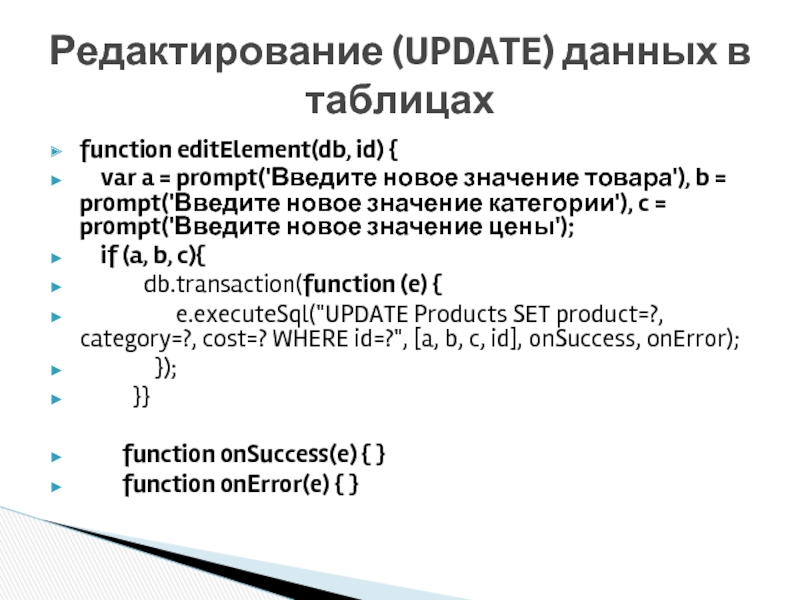 Редактирование (UPDATE) данных в таблицах

function editElement(db, id) {

var a = prompt('Введите новое значение товара'), b = prompt('Введите новое значение категории'), c = prompt('Введите новое значение цены');

if (a, b, c){

db.transaction(function (e) {

e.executeSql("UPDATE Products SET product=?, category=?, cost=? WHERE id=?", [a, b, c, id], onSuccess, onError);

});

}}

function onSuccess(e) { }

function onError(e) { }